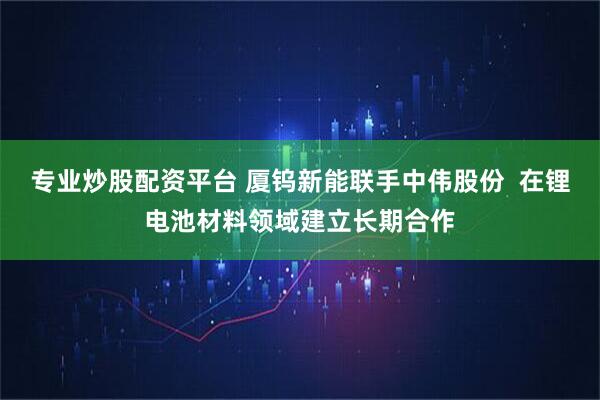 专业炒股配资平台 厦钨新能联手中伟股份 在锂电池材料领域建立长期合作